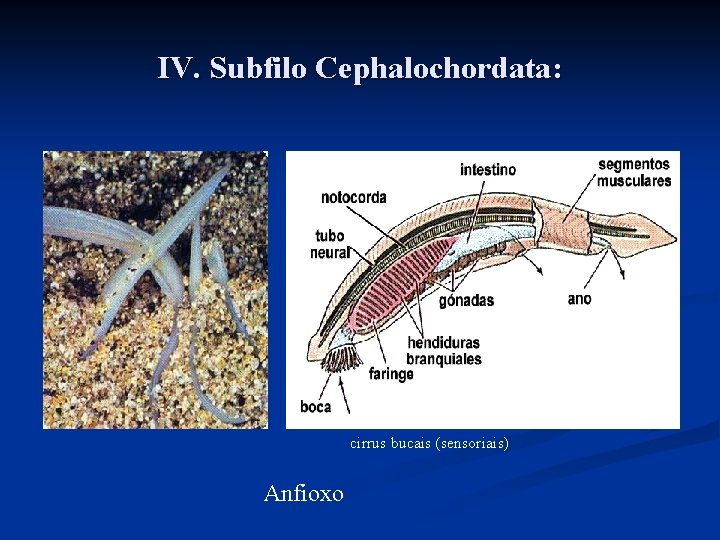 IV. Subfilo Cephalochordata:

intestino

segmentos musculares

notocorda

tubo neural

gónadas

ano

hendiduras branquiales

faringe

boca

cirrus bucais (sensoriais)

Anfioxo